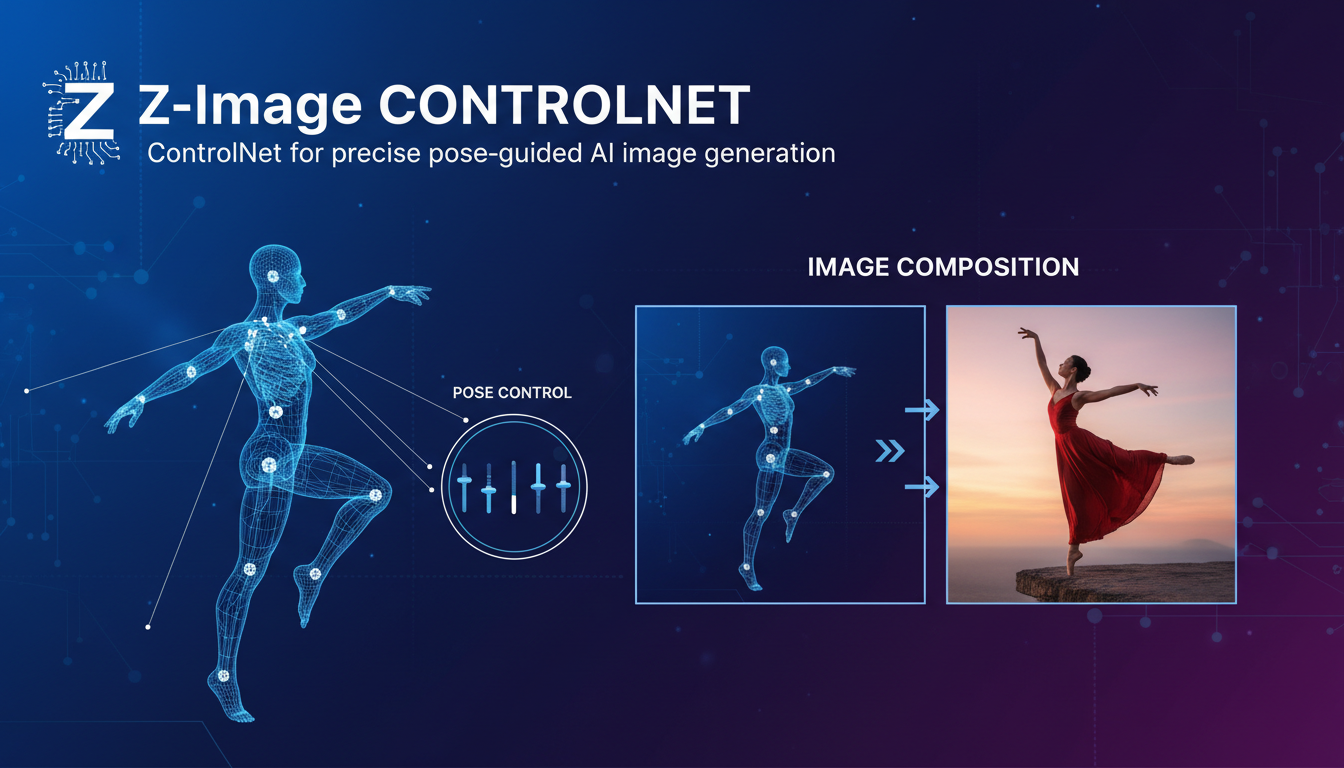 Z Z-Image CONTROLNET
ControlNet for precise pose-guided AI image generation

POSE CONTROL

IMAGE COMPOSITION